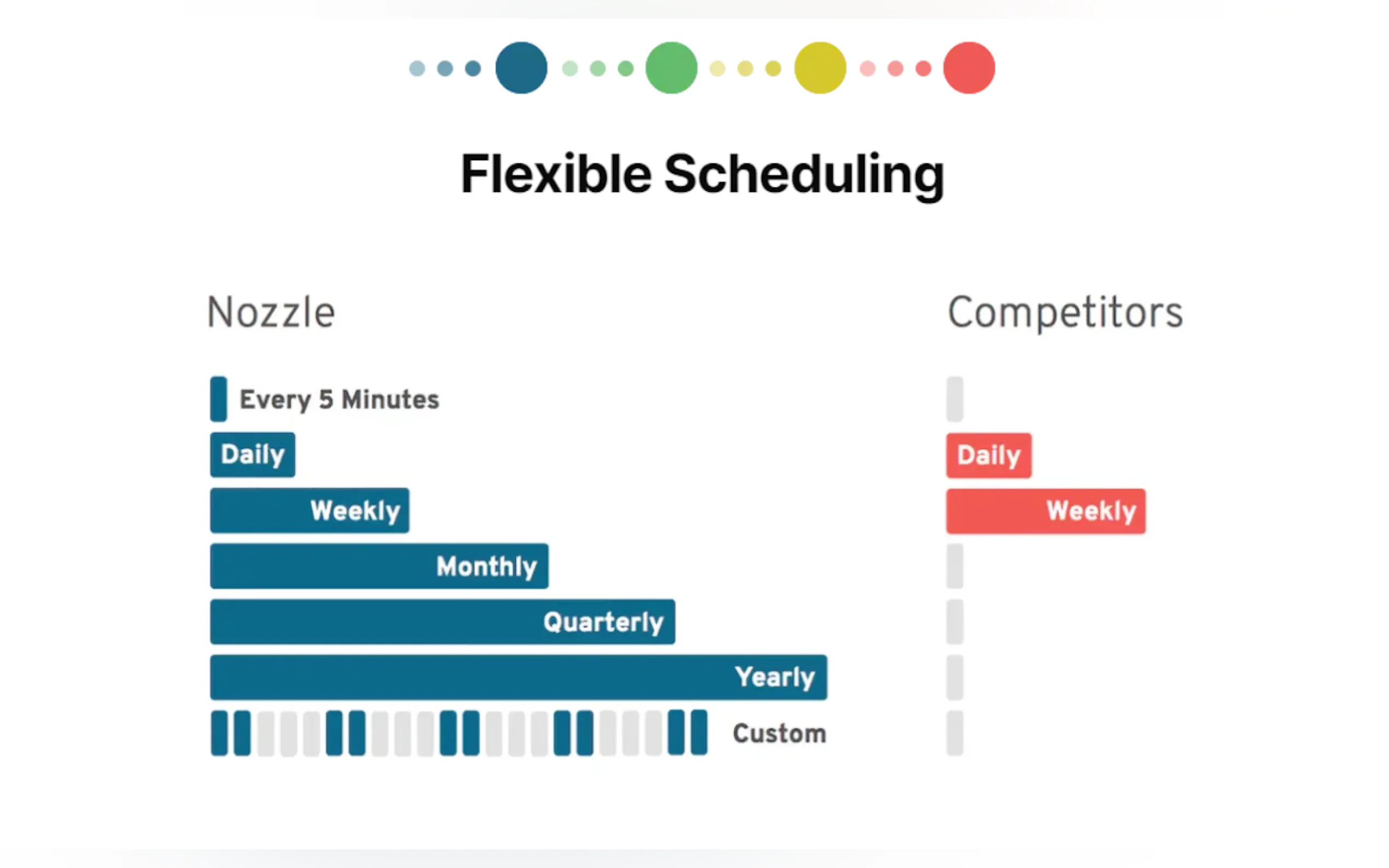 Flexible Scheduling

Nozzle

Every 5 Minutes

Daily

Weekly

Monthly

Quarterly

Yearly

Custom

Competitors

Daily

Weekly